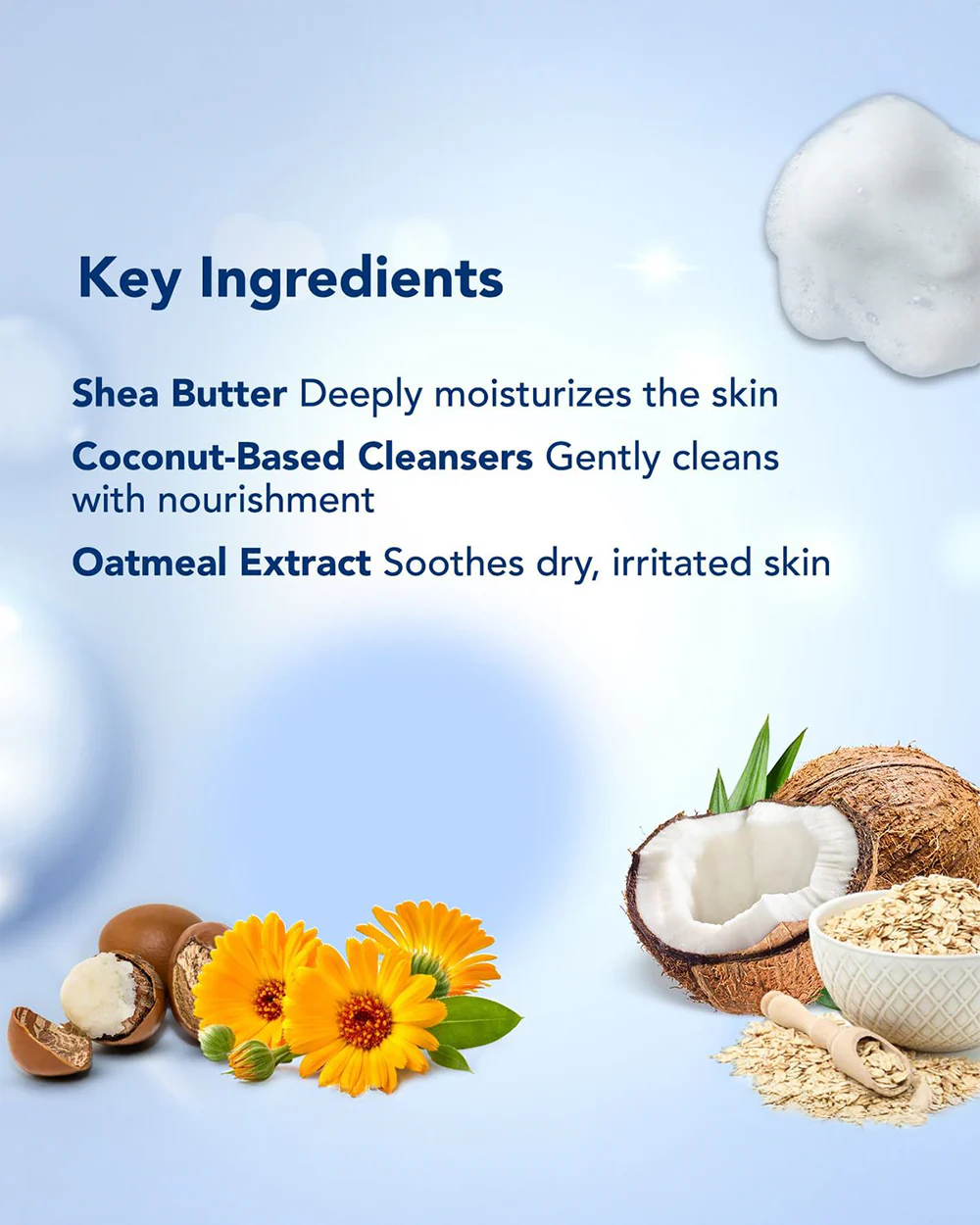 Key Ingredients

Shea Butter Deeply moisturizes the skin

Coconut-Based Cleansers Gently cleans with nourishment

Oatmeal Extract Soothes dry, irritated skin